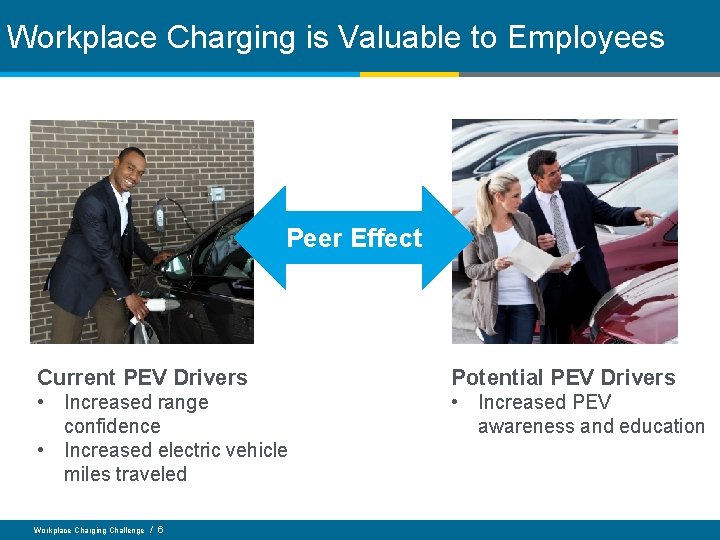 Workplace Charging is Valuable to Employees

Peer Effect

Current PEV Drivers
• Increased range confidence
• Increased electric vehicle miles traveled

Potential PEV Drivers
• Increased PEV awareness and education

Workplace Charging Challenge / 6